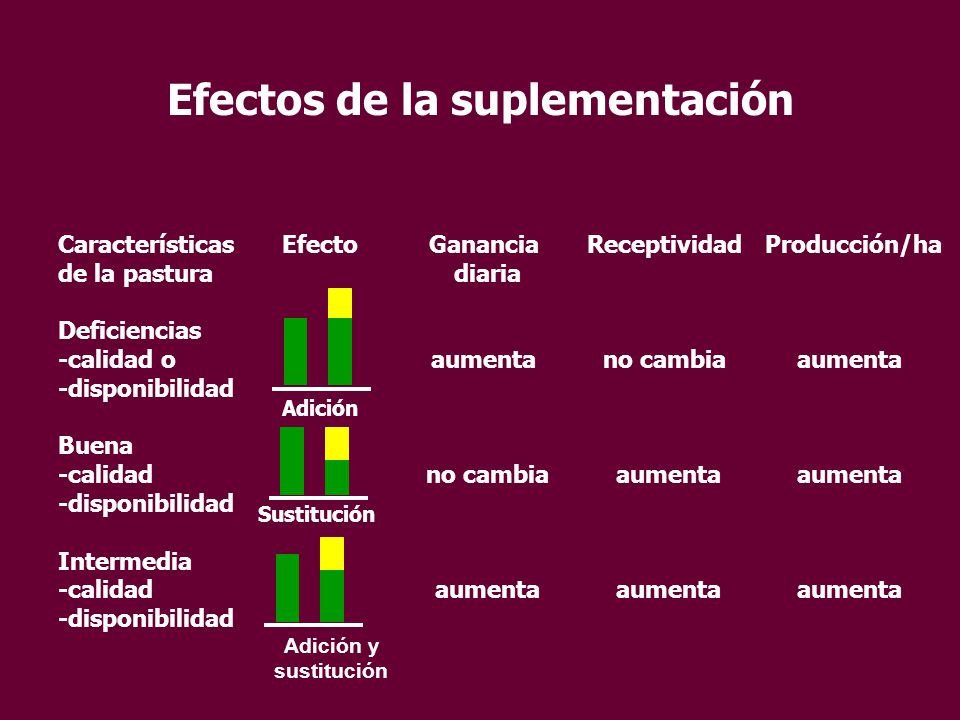 Efectos de la suplementación

| Características de la pastura | Efecto | Ganancia diaria | Receptividad | Producción/ha |
|---|---|---|---|---|
| Deficiencias -calidad o -disponibilidad | Adición | aumenta | no cambia | aumenta |
| Buena -calidad -disponibilidad | Sustitución | no cambia | aumenta | aumenta |
| Intermedia -calidad -disponibilidad | Adición y sustitución | aumenta | aumenta | aumenta |